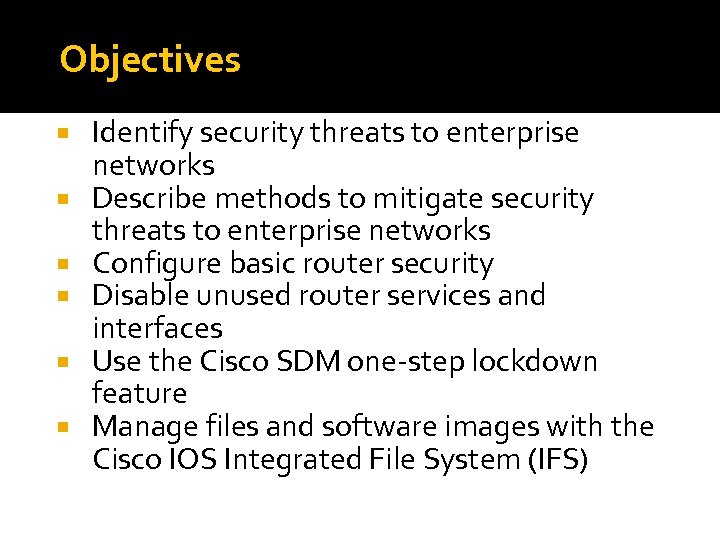 Objectives

- Identify security threats to enterprise networks
- Describe methods to mitigate security threats to enterprise networks
- Configure basic router security
- Disable unused router services and interfaces
- Use the Cisco SDM one-step lockdown feature
- Manage files and software images with the Cisco IOS Integrated File System (IFS)